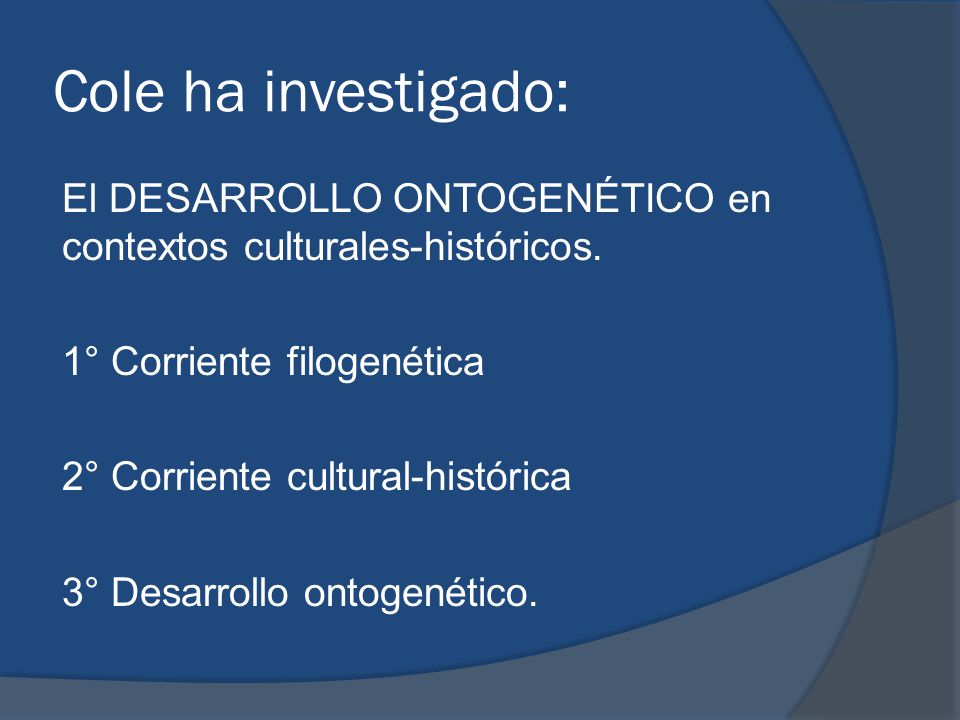 Cole ha investigado:

El DESARROLLO ONTOGENÉTICO en contextos culturales-históricos.

1° Corriente filogenética

2° Corriente cultural-histórica

3° Desarrollo ontogenético.